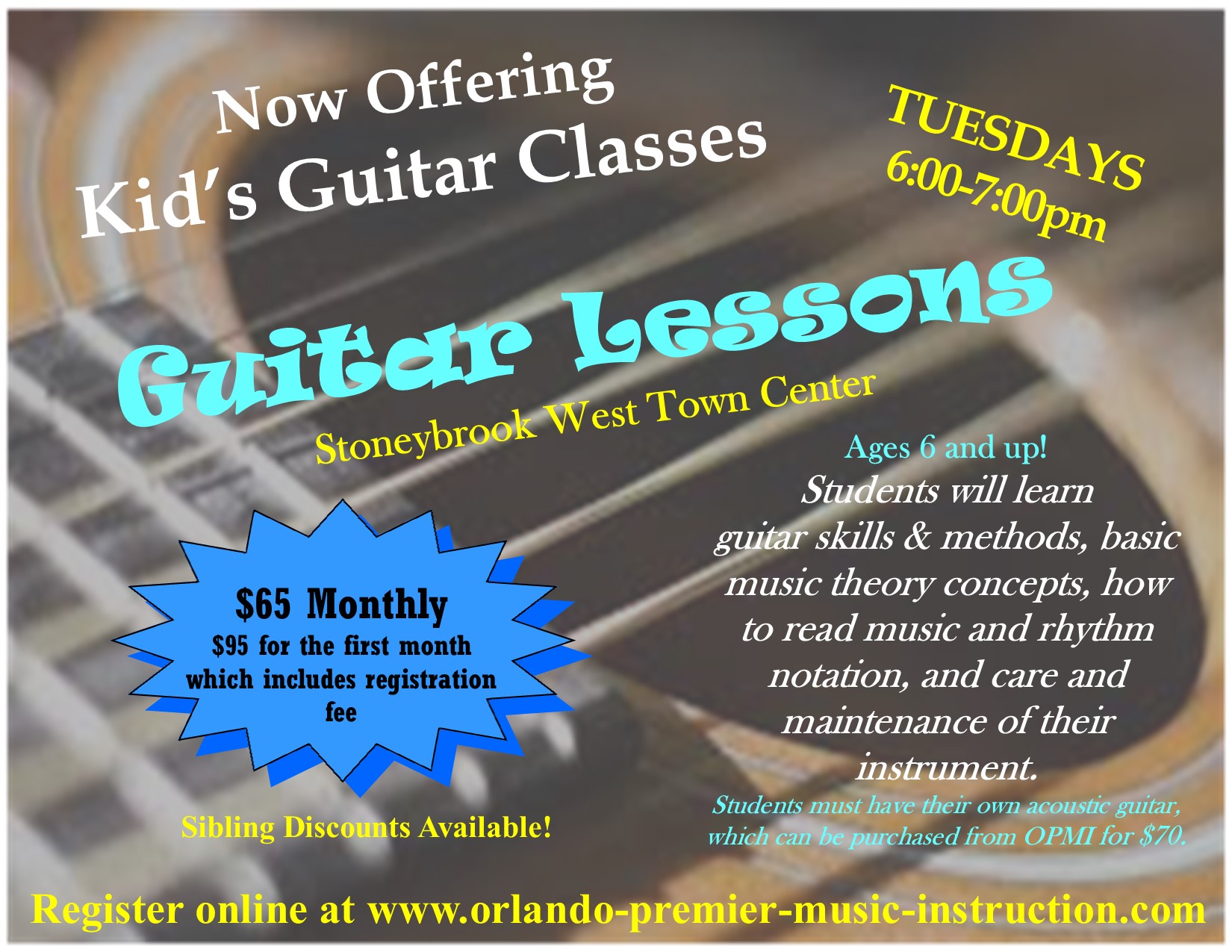 Now Offering
Kid's Guitar Classes

TUESDAYS
6:00-7:00pm

Guitar Lessons

Stoneybrook West Town Center

Ages 6 and up!

Students will learn guitar skills & methods, basic music theory concepts, how to read music and rhythm notation, and care and maintenance of their instrument.

Students must have their own acoustic guitar, which can be purchased from OPMI for $70.

$65 Monthly
$95 for the first month which includes registration fee

Sibling Discounts Available!

Register online at www.orlando-premier-music-instruction.com